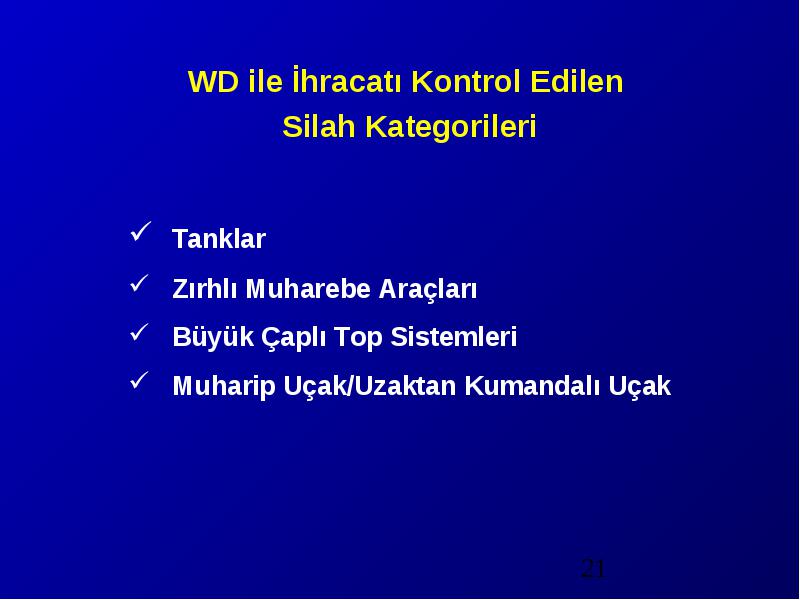 WD ile İhracatı Kontrol Edilen Silah Kategorileri

✓ Tanklar
✓ Zırhlı Muharebe Araçları
✓ Büyük Çaplı Top Sistemleri
✓ Muharip Uçak/Uzaktan Kumandalı Uçak

21